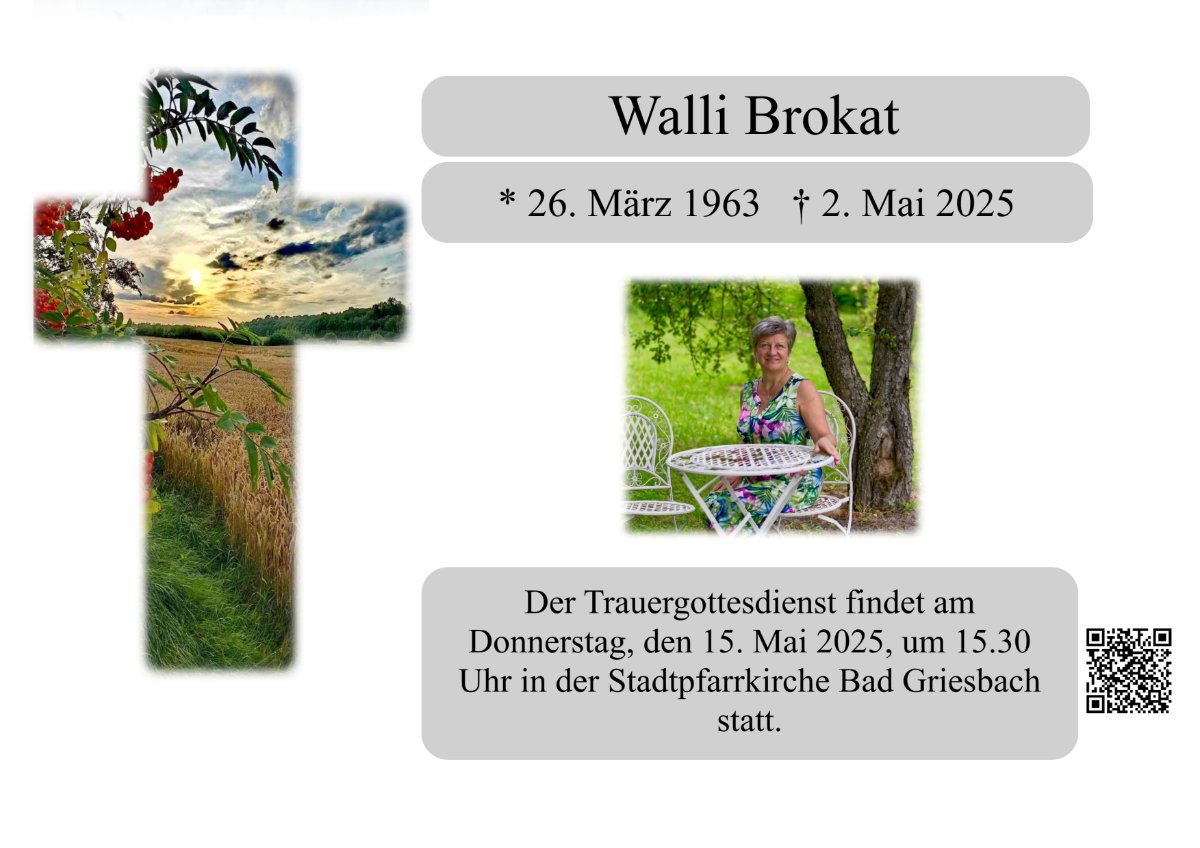 Walli Brokat

* 26. März 1963 † 2. Mai 2025

Der Trauergottesdienst findet am Donnerstag, den 15. Mai 2025, um 15.30 Uhr in der Stadtpfarrkirche Bad Griesbach statt.